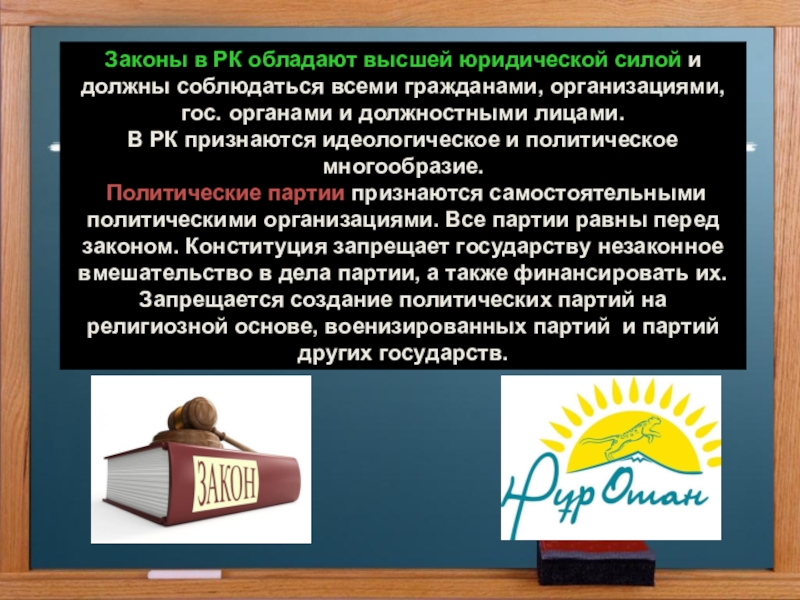 Законы в РК обладают высшей юридической силой и должны соблюдаться всеми гражданами, организациями, гос. органами и должностными лицами.
В РК признаются идеологическое и политическое многообразие.
Политические партии признаются самостоятельными политическими организациями. Все партии равны перед законом. Конституция запрещает государству незаконное вмешательство в дела партии, а также финансировать их. Запрещается создание политических партий на религиозной основе, военизированных партий и партий других государств.

ЗАКОН

Нұр Отан